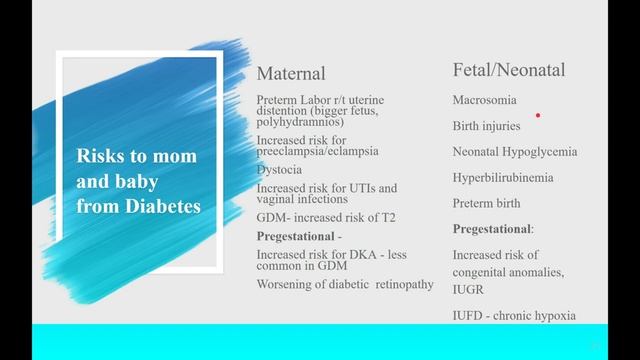 Risks to mom and baby from Diabetes

Maternal

Preterm Labor r/t uterine distention (bigger fetus, polyhydramnios)

Increased risk for preeclampsia/eclampsia

Dystocia

Increased risk for UTIs and vaginal infections

GDM- increased risk of T2

Pregestational -

Increased risk for DKA - less common in GDM

Worsening of diabetic retinopathy

Fetal/Neonatal

Macrosomia

Birth injuries

Neonatal Hypoglycemia

Hyperbilirubinemia

Preterm birth

Pregestational:

Increased risk of congenital anomalies, IUGR

IUFD - chronic hypoxia